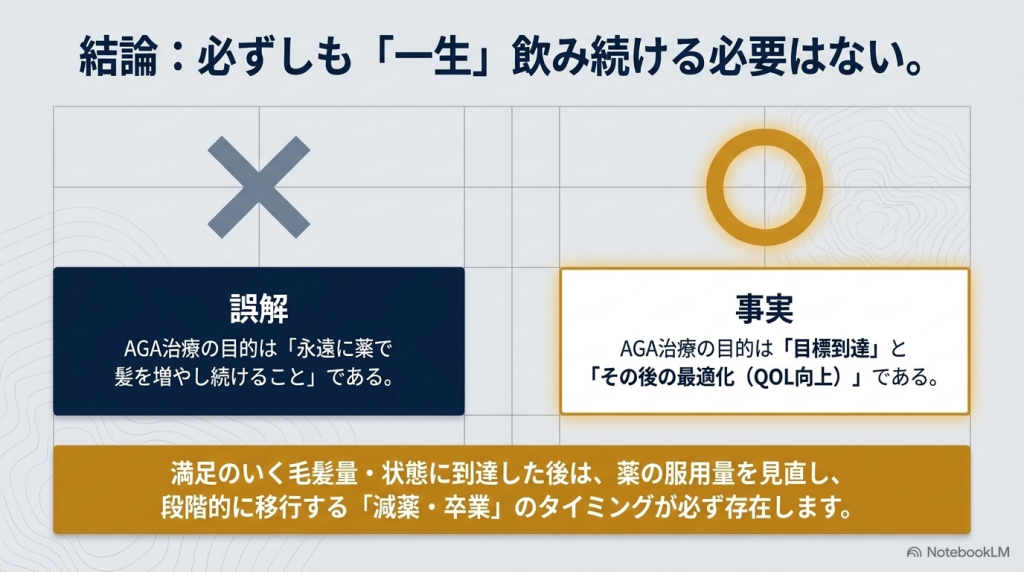 結論：必ずしも「一生」飲み続ける必要はない。

誤解

AGA治療の目的は「永遠に薬で髪を増やし続けること」である。

事実

AGA治療の目的は「目標到達」と「その後の最適化（QOL向上）」である。

満足のいく毛髪量・状態に到達した後は、薬の服用量を見直し、段階的に移行する「減薬・卒業」のタイミングが必ず存在します。

NotebookLM